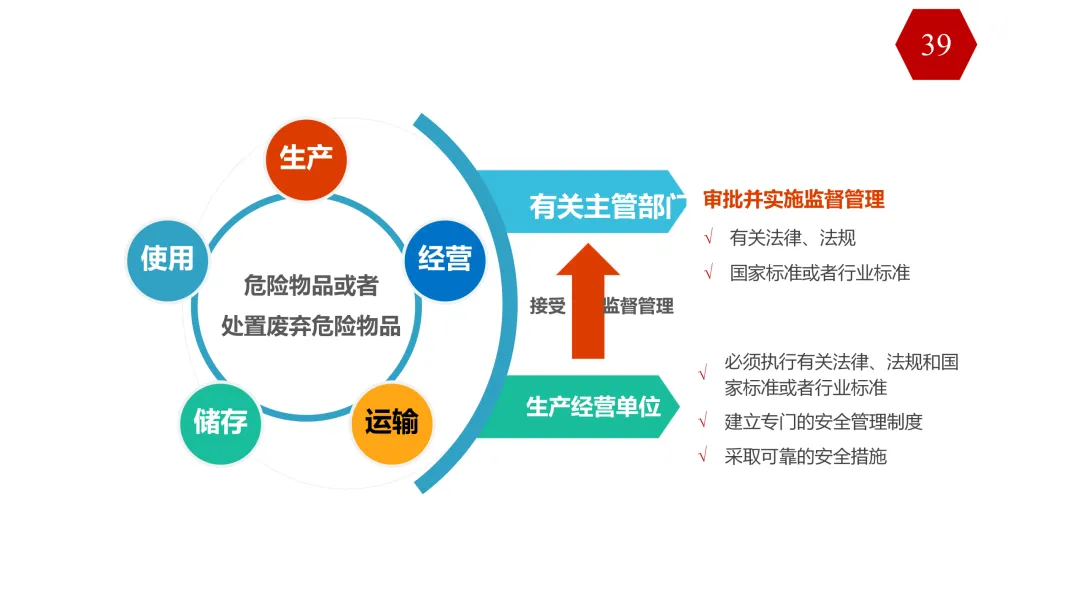 39

生产

使用

经营

危险物品或者
处置废弃危险物品

储存

运输

有关主管部门

审批并实施监督管理

√ 有关法律、法规

√ 国家标准或者行业标准

接受 监督管理

生产经营单位

√ 必须执行有关法律、法规和国家标准或者行业标准

√ 建立专门的安全管理制度

√ 采取可靠的安全措施